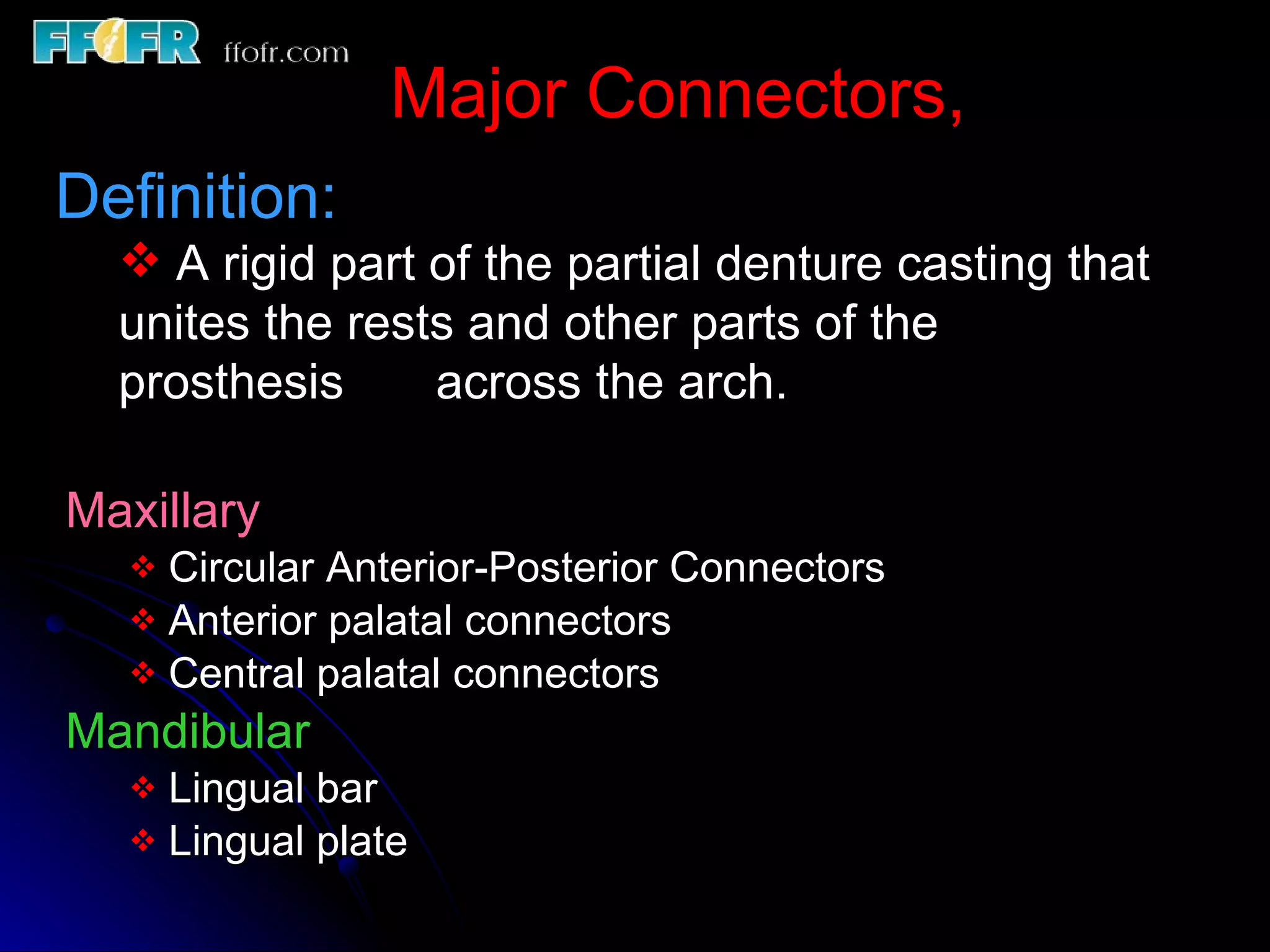 FFOFR ffofr.com

Major Connectors,

Definition:

❖ A rigid part of the partial denture casting that unites the rests and other parts of the prosthesis across the arch.

Maxillary

❖ Circular Anterior-Posterior Connectors
❖ Anterior palatal connectors
❖ Central palatal connectors

Mandibular

❖ Lingual bar
❖ Lingual plate